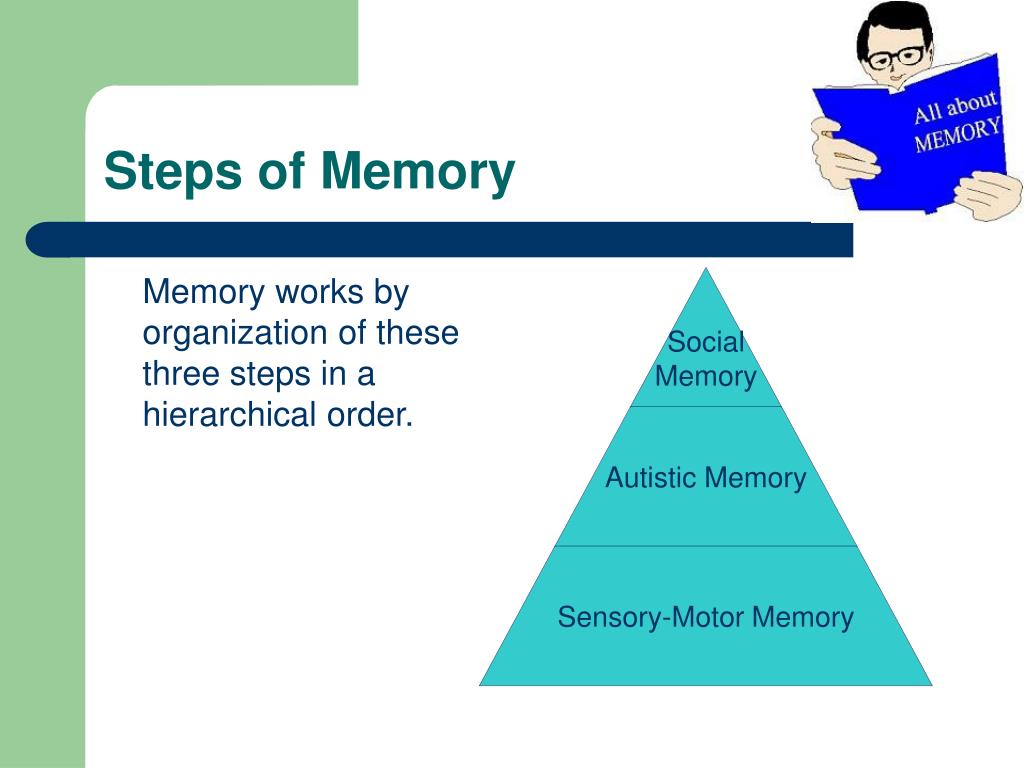 Steps of Memory

All about MEMORY

Memory works by organization of these three steps in a hierarchical order.

Social Memory

Autistic Memory

Sensory-Motor Memory